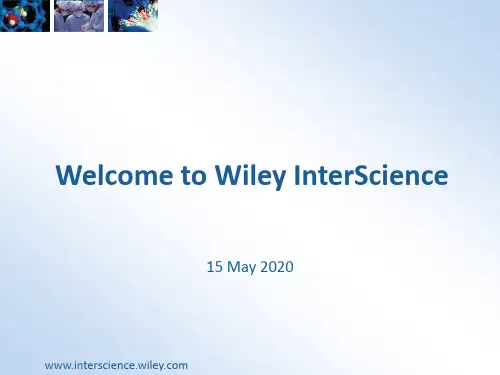 Welcome to Wiley InterScience

15 May 2020

www.interscience.wiley.com